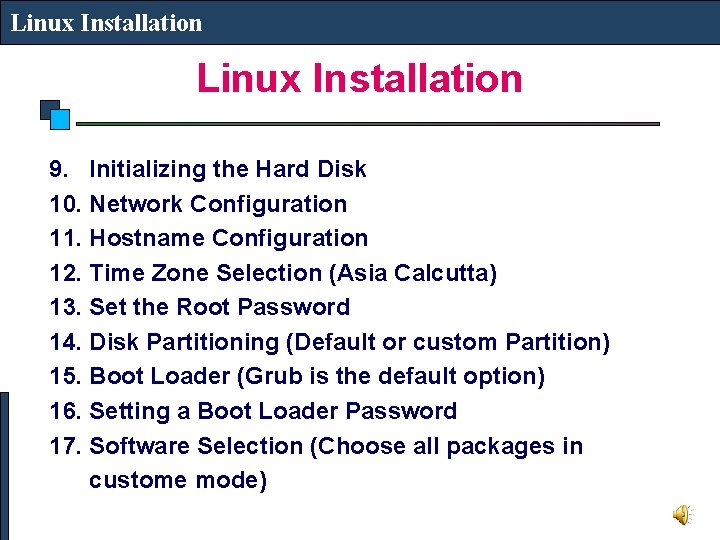 Linux Installation

Linux Installation

9. Initializing the Hard Disk
10. Network Configuration
11. Hostname Configuration
12. Time Zone Selection (Asia Calcutta)
13. Set the Root Password
14. Disk Partitioning (Default or custom Partition)
15. Boot Loader (Grub is the default option)
16. Setting a Boot Loader Password
17. Software Selection (Choose all packages in custome mode)